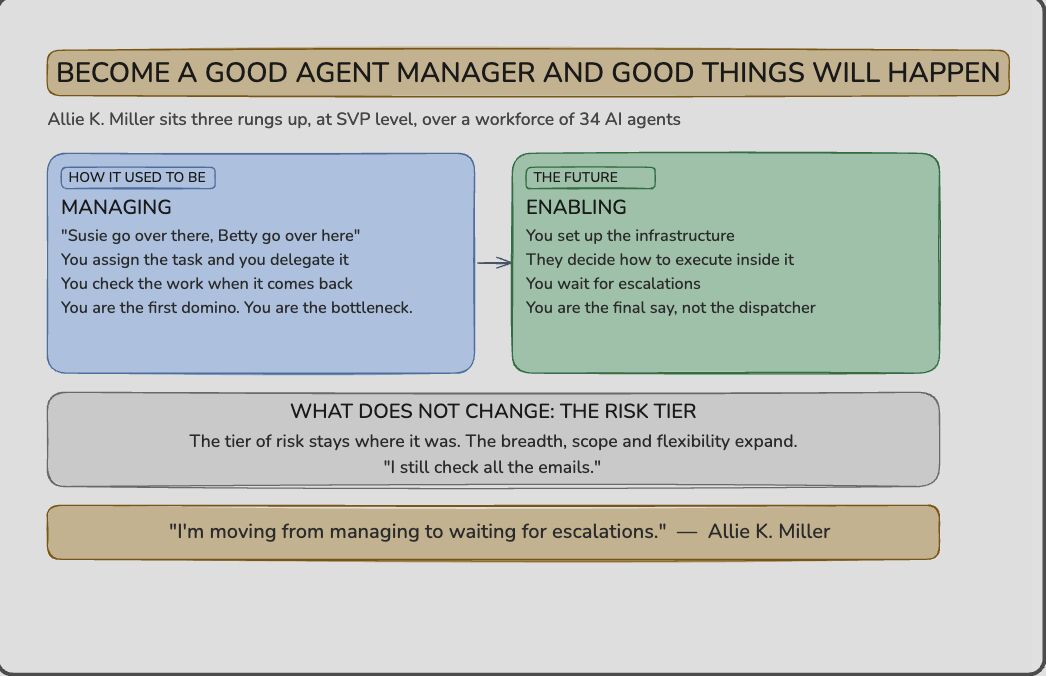 BECOME A GOOD AGENT MANAGER AND GOOD THINGS WILL HAPPEN

Allie K. Miller sits three rungs up, at SVP level, over a workforce of 34 AI agents

HOW IT USED TO BE

MANAGING

"Susie go over there, Betty go over here"
You assign the task and you delegate it
You check the work when it comes back
You are the first domino. You are the bottleneck.

THE FUTURE

ENABLING

You set up the infrastructure
They decide how to execute inside it
You wait for escalations
You are the final say, not the dispatcher

WHAT DOES NOT CHANGE: THE RISK TIER

The tier of risk stays where it was. The breadth, scope and flexibility expand.
"I still check all the emails."

"I'm moving from managing to waiting for escalations." — Allie K. Miller